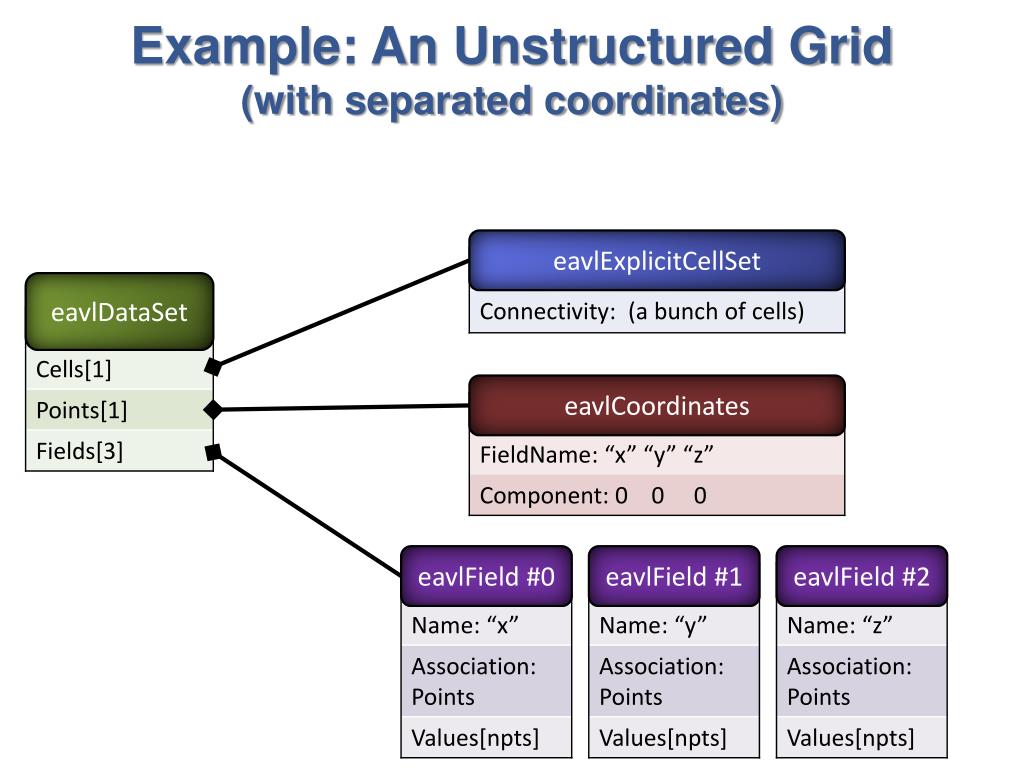 Example: An Unstructured Grid
(with separated coordinates)

eavlDataSet
Cells[1]
Points[1]
Fields[3]

eavlExplicitCellSet
Connectivity: (a bunch of cells)

eavlCoordinates
FieldName: “x” “y” “z”
Component: 0 0 0

eavlField #0
Name: “x”
Association: Points
Values[npts]

eavlField #1
Name: “y”
Association: Points
Values[npts]

eavlField #2
Name: “z”
Association: Points
Values[npts]